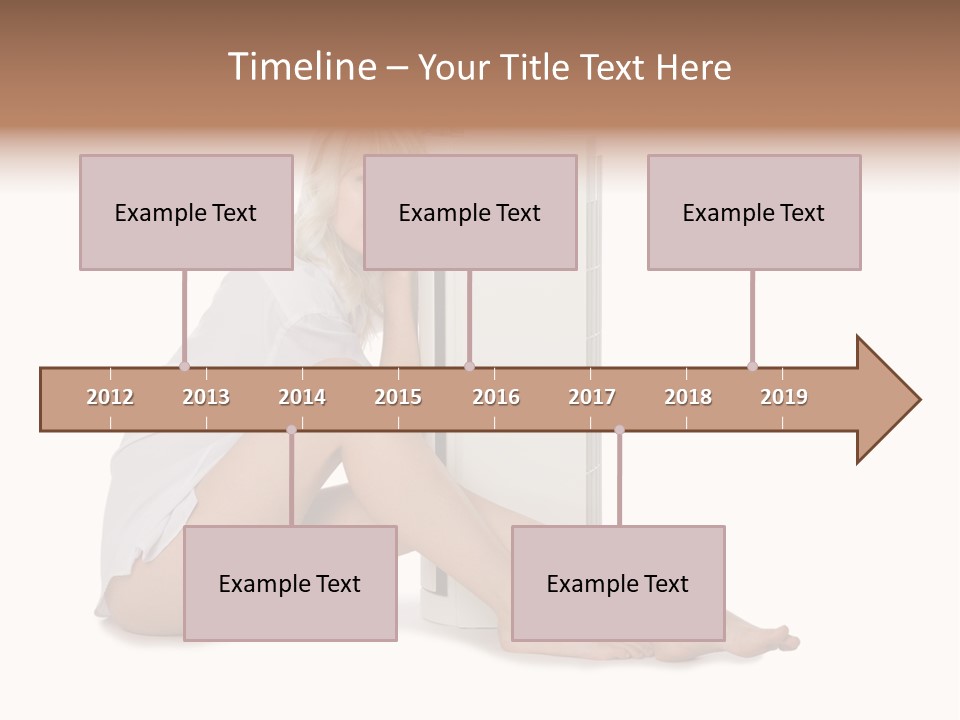 Timeline – Your Title Text Here

Example Text

Example Text

Example Text

2012 2013 2014 2015 2016 2017 2018 2019

Example Text

Example Text